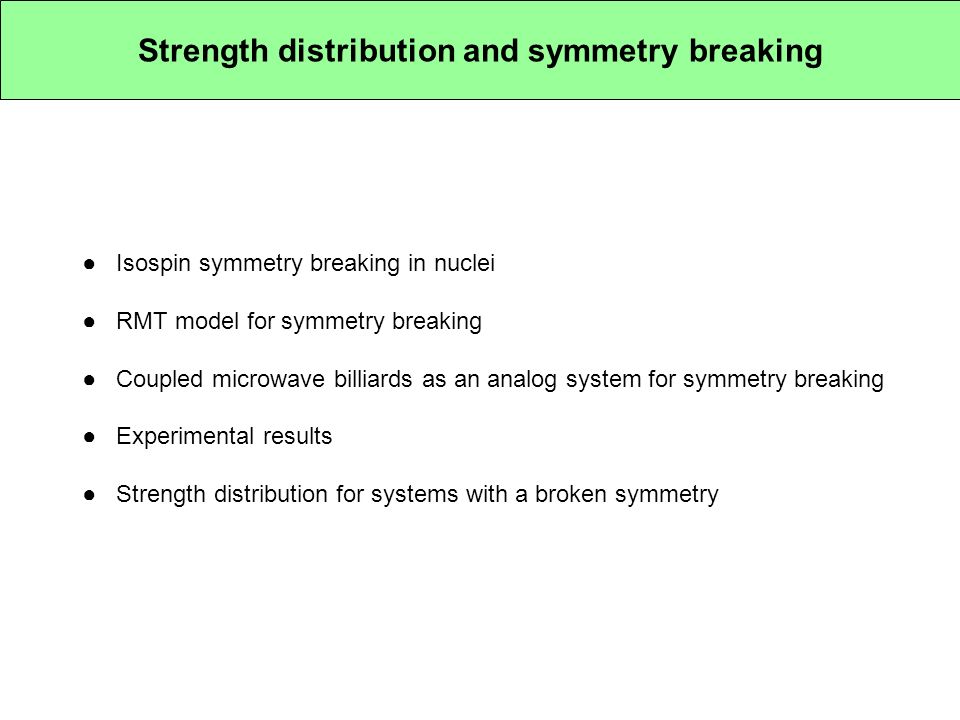 Strength distribution and symmetry breaking

● Isospin symmetry breaking in nuclei

● RMT model for symmetry breaking

● Coupled microwave billiards as an analog system for symmetry breaking

● Experimental results

● Strength distribution for systems with a broken symmetry